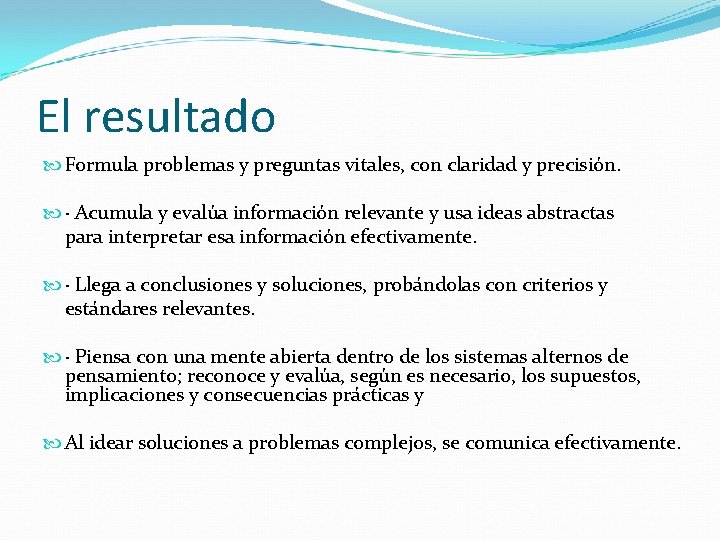 El resultado

Formula problemas y preguntas vitales, con claridad y precisión.

· Acumula y evalúa información relevante y usa ideas abstractas para interpretar esa información efectivamente.

· Llega a conclusiones y soluciones, probándolas con criterios y estándares relevantes.

· Piensa con una mente abierta dentro de los sistemas alternos de pensamiento; reconoce y evalúa, según es necesario, los supuestos, implicaciones y consecuencias prácticas y

Al idear soluciones a problemas complejos, se comunica efectivamente.